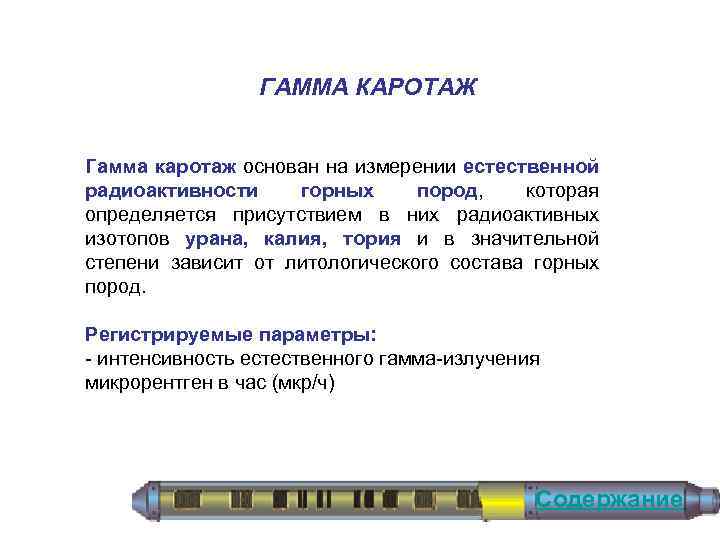 ГАММА КАРОТАЖ

Гамма каротаж основан на измерении естественной радиоактивности горных пород, которая определяется присутствием в них радиоактивных изотопов урана, калия, тория и в значительной степени зависит от литологического состава горных пород.

Регистрируемые параметры:
- интенсивность естественного гамма-излучения микрорентген в час (мкр/ч)

Содержание